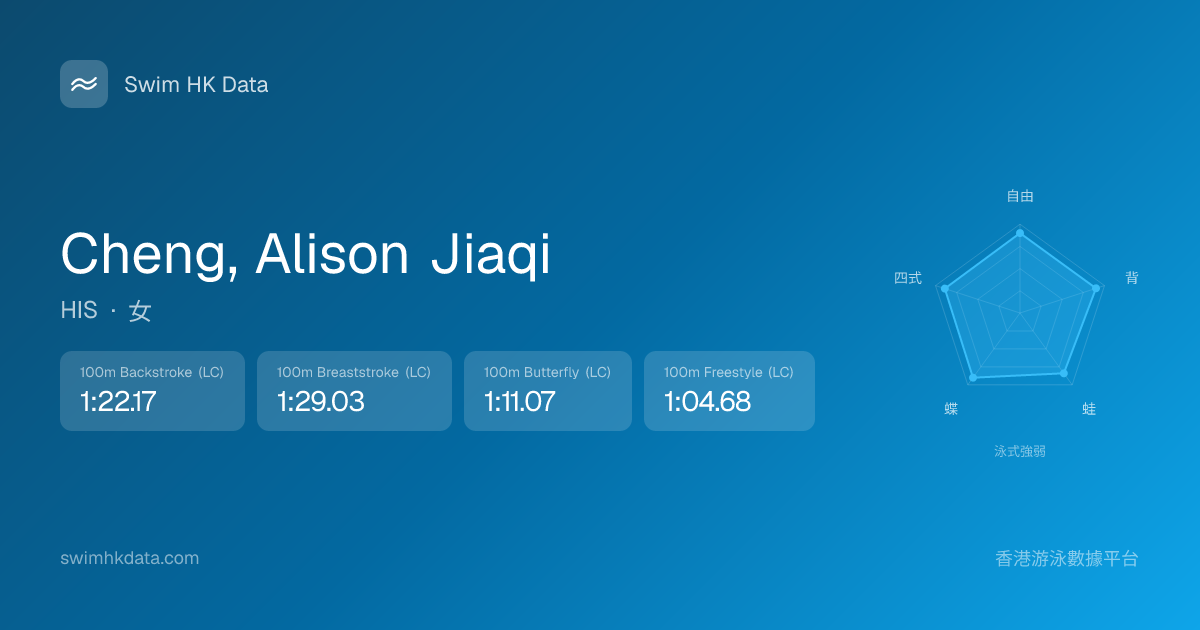 Swim HK Data

Cheng, Alison Jiaqi

HIS · 女

100m Backstroke (LC)
1:22.17

100m Breaststroke (LC)
1:29.03

100m Butterfly (LC)
1:11.07

100m Freestyle (LC)
1:04.68

自由
背
蛙
蝶
四式
泳式強弱

swimhkdata.com

香港游泳數據平台